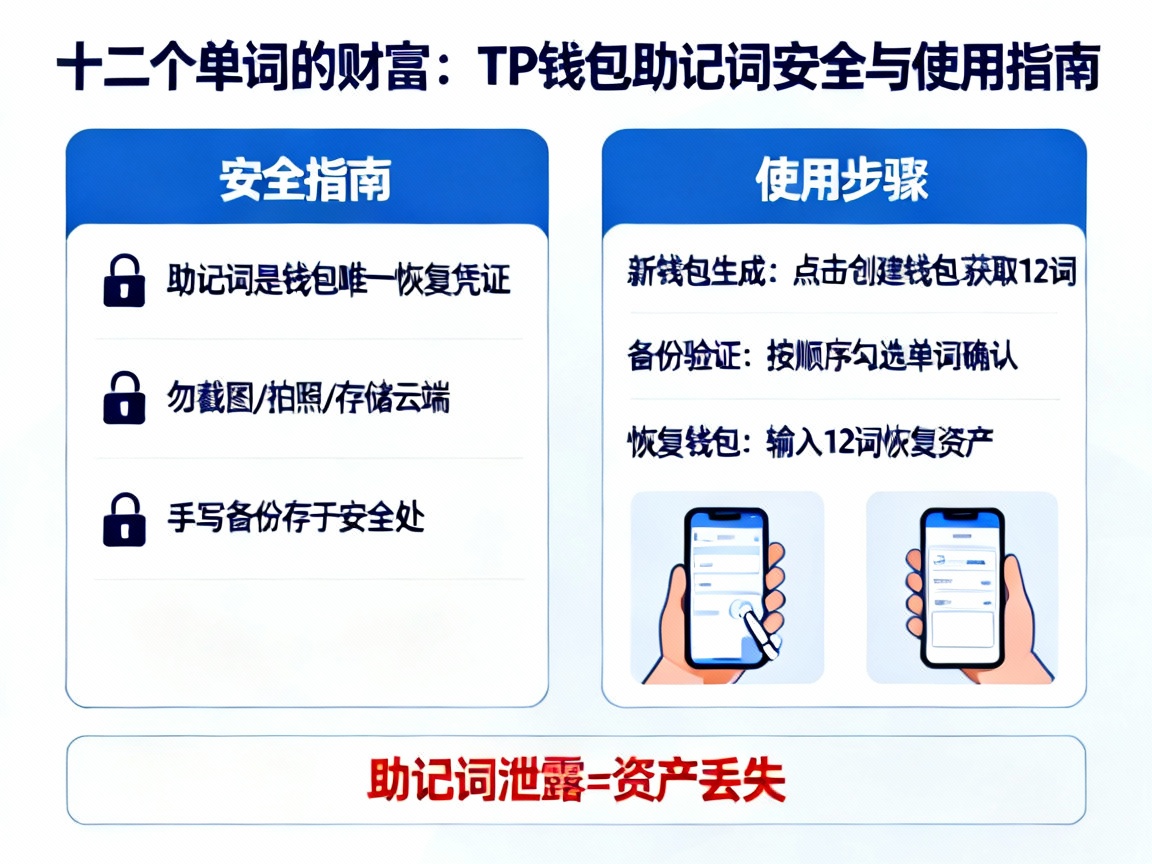 十二个单词的财富：TP钱包助记词安全与使用指南

安全指南

助记词是钱包唯一恢复凭证

勿截图/拍照/存储云端

手写备份存于安全处

使用步骤

新钱包生成：点击创建钱包获取12词

备份验证：按顺序勾选单词确认

恢复钱包：输入12词恢复资产

助记词泄露=资产丢失